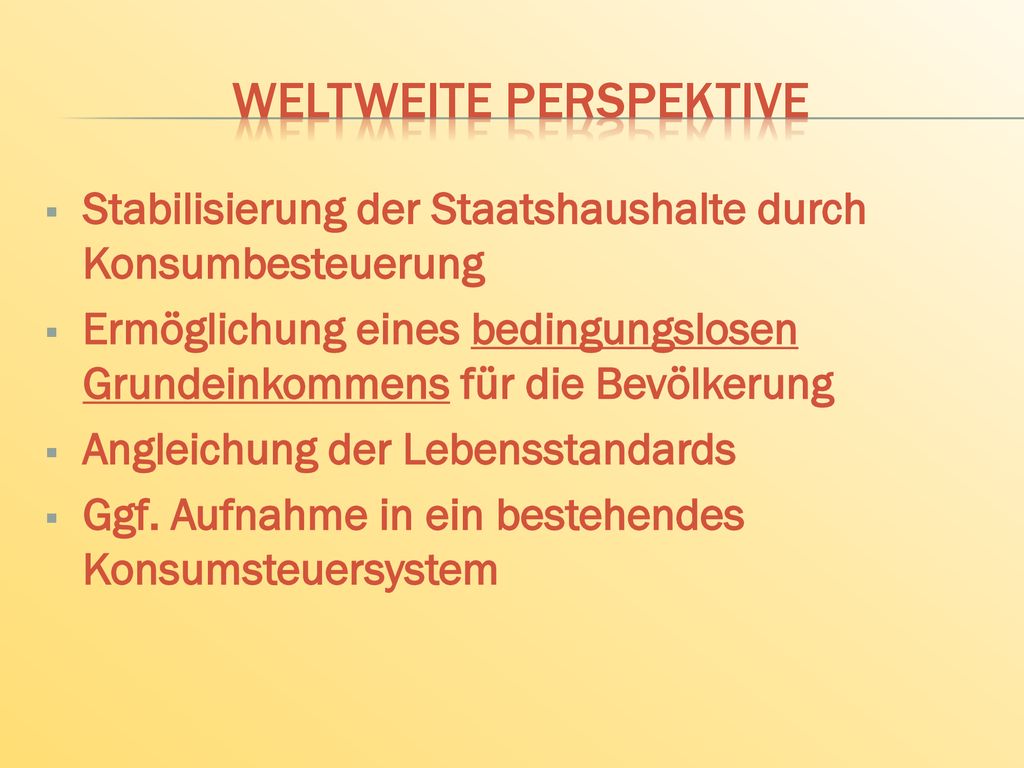 WELTWEITE PERSPEKTIVE

▪ Stabilisierung der Staatshaushalte durch Konsumbesteuerung
▪ Ermöglichung eines bedingungslosen Grundeinkommens für die Bevölkerung
▪ Angleichung der Lebensstandards
▪ Ggf. Aufnahme in ein bestehendes Konsumsteuersystem